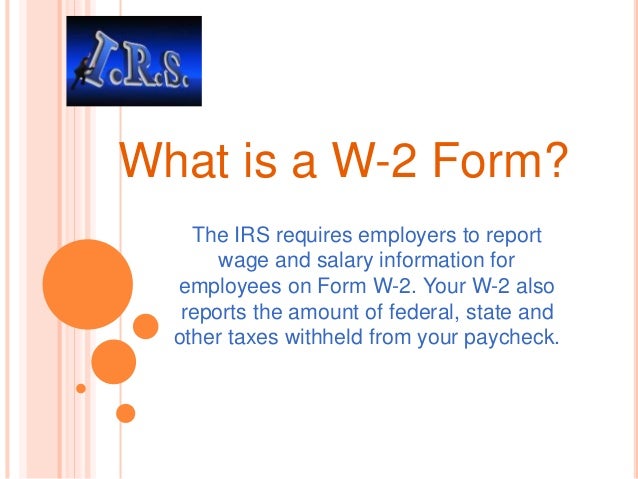 I.R.S.

What is a W-2 Form?

The IRS requires employers to report wage and salary information for employees on Form W-2. Your W-2 also reports the amount of federal, state and other taxes withheld from your paycheck.